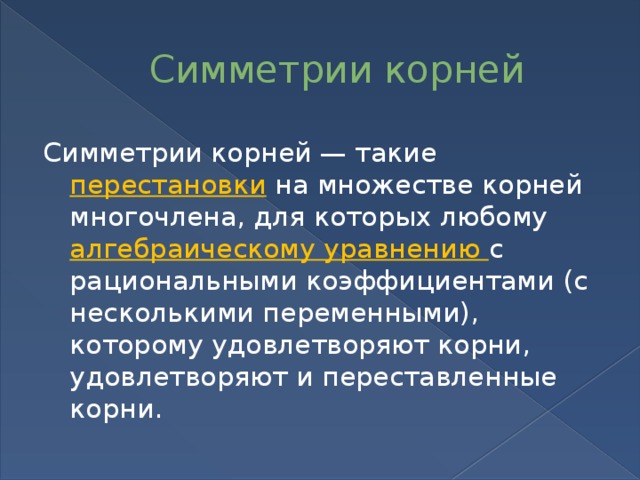 Симметрии корней

Симметрии корней — такие перестановки на множестве корней многочлена, для которых любому алгебраическому уравнению с рациональными коэффициентами (с несколькими переменными), которому удовлетворяют корни, удовлетворяют и переставленные корни.